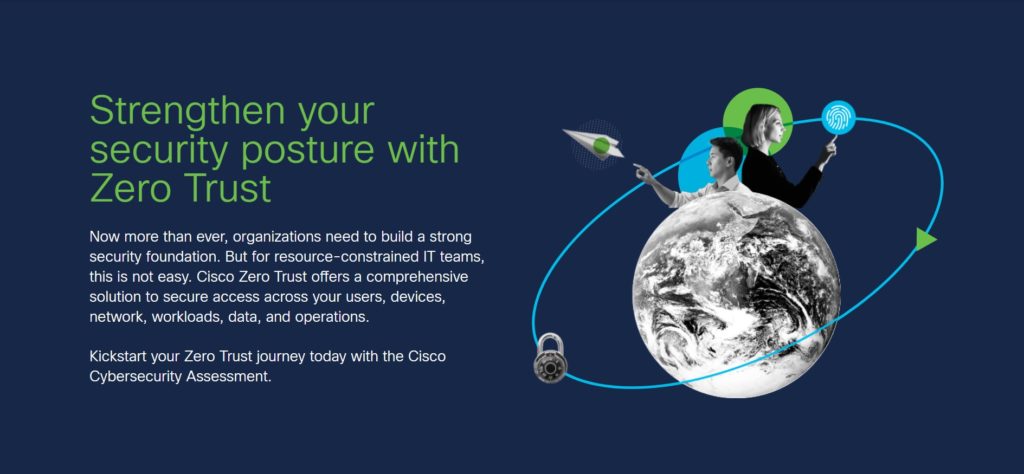 Strengthen your security posture with Zero Trust

Now more than ever, organizations need to build a strong security foundation. But for resource-constrained IT teams, this is not easy. Cisco Zero Trust offers a comprehensive solution to secure access across your users, devices, network, workloads, data, and operations.

Kickstart your Zero Trust journey today with the Cisco Cybersecurity Assessment.